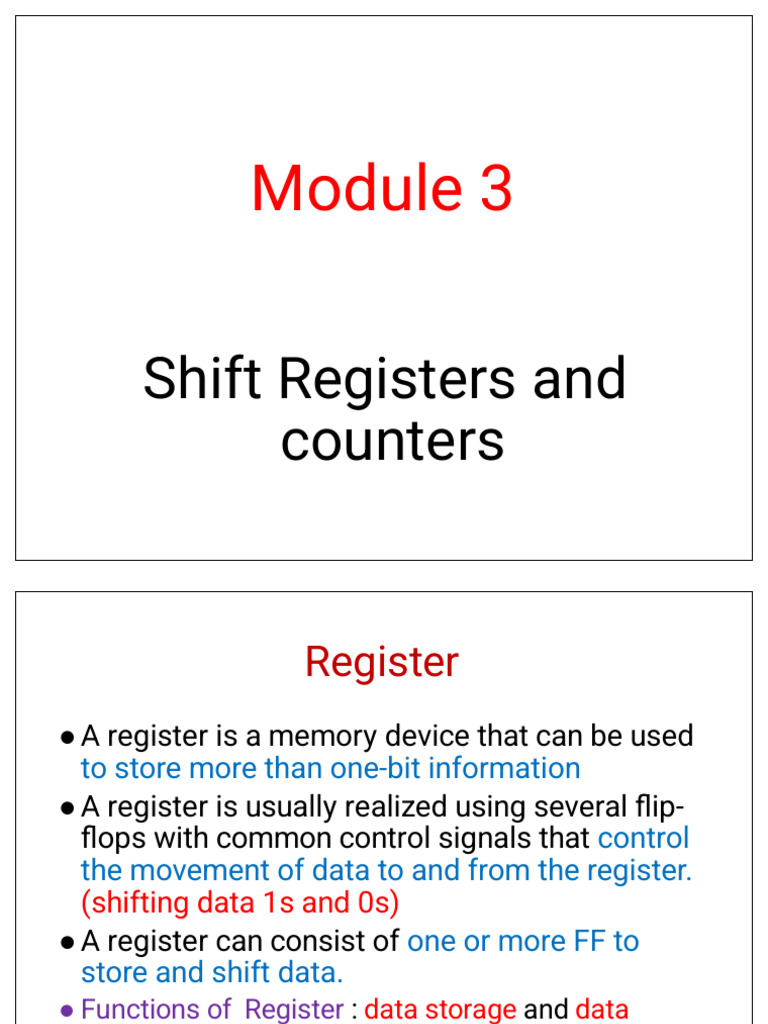 Module 3

Shift Registers and counters

Register

● A register is a memory device that can be used to store more than one-bit information

● A register is usually realized using several flip-flops with common control signals that control the movement of data to and from the register. (shifting data 1s and 0s)

● A register can consist of one or more FF to store and shift data.

● Functions of Register : data storage and data